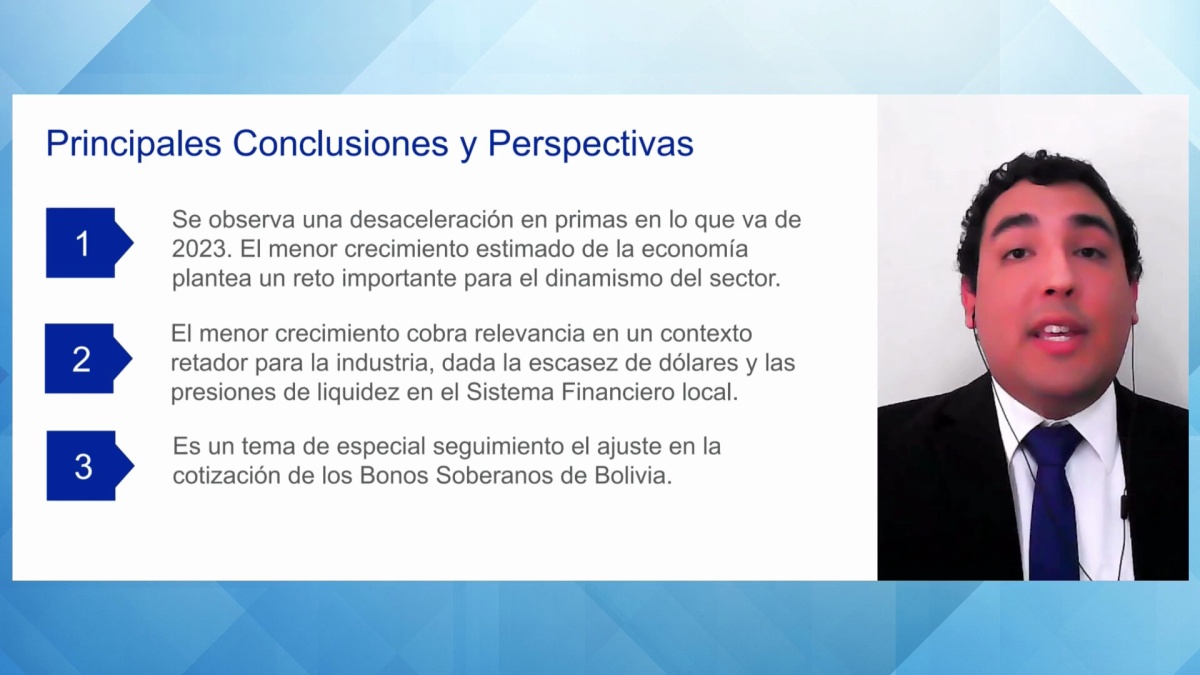 Principales Conclusiones y Perspectivas

1

Se observa una desaceleración en primas en lo que va de 2023. El menor crecimiento estimado de la economía plantea un reto importante para el dinamismo del sector.

2

El menor crecimiento cobra relevancia en un contexto retador para la industria, dada la escasez de dólares y las presiones de liquidez en el Sistema Financiero local.

3

Es un tema de especial seguimiento el ajuste en la cotización de los Bonos Soberanos de Bolivia.